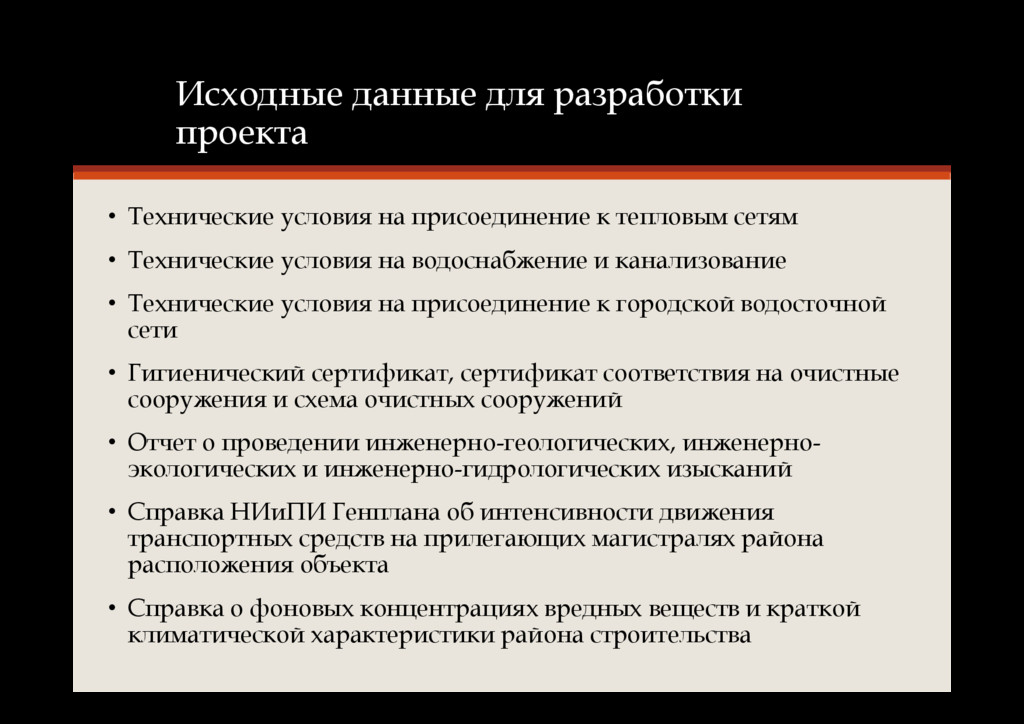 Исходные данные для разработки проекта

• Технические условия на присоединение к тепловым сетям

• Технические условия на водоснабжение и канализование

• Технические условия на присоединение к городской водосточной сети

• Гигиенический сертификат, сертификат соответствия на очистные сооружения и схема очистных сооружений

• Отчет о проведении инженерно-геологических, инженерно-экологических и инженерно-гидрологических изысканий

• Справка НИиПИ Генплана об интенсивности движения транспортных средств на прилегающих магистралях района расположения объекта

• Справка о фоновых концентрациях вредных веществ и краткой климатической характеристики района строительства